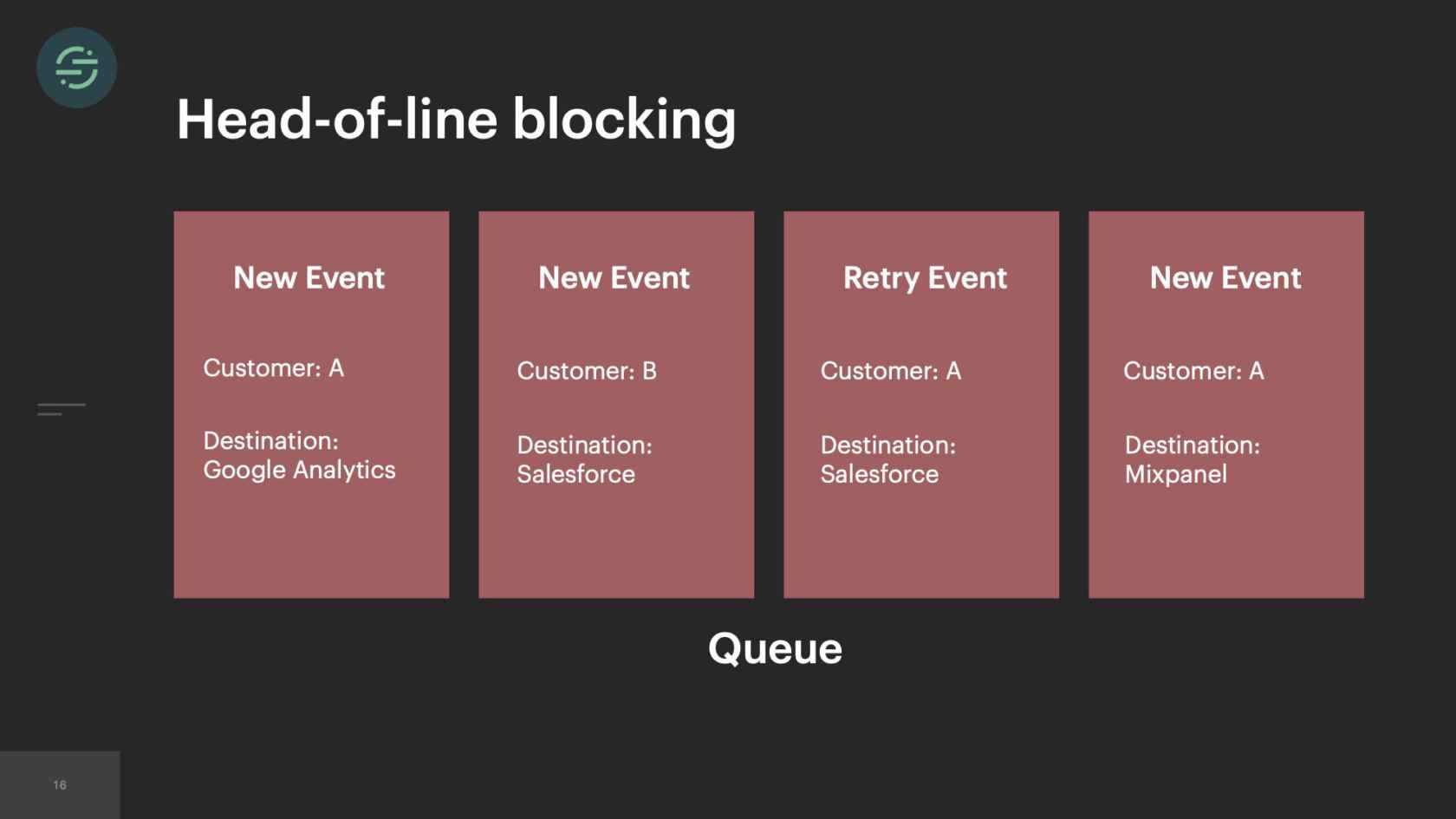 Head-of-line blocking

New Event

Customer: A

Destination:
Google Analytics

New Event

Customer: B

Destination:
Salesforce

Retry Event

Customer: A

Destination:
Salesforce

New Event

Customer: A

Destination:
Mixpanel

Queue

16